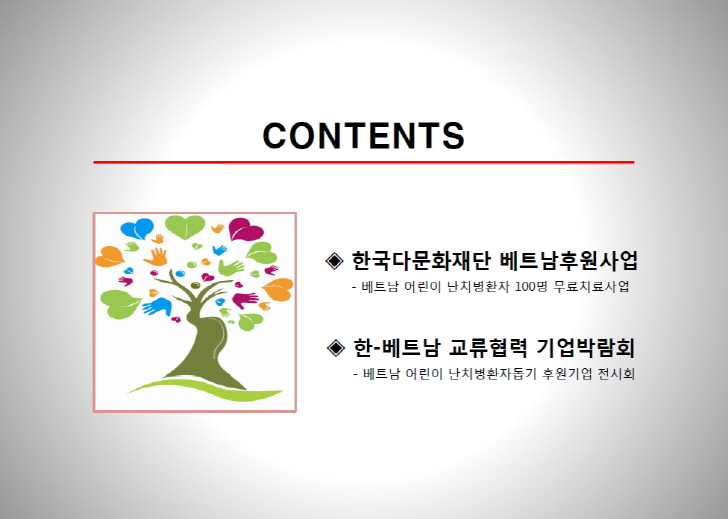 CONTENTS

◈ 한국다문화재단 베트남후원사업

- 베트남 어린이 난치병환자 100명 무료치료사업

◈ 한-베트남 교류협력 기업박람회

- 베트남 어린이 난치병환자돕기 후원기업 전시회